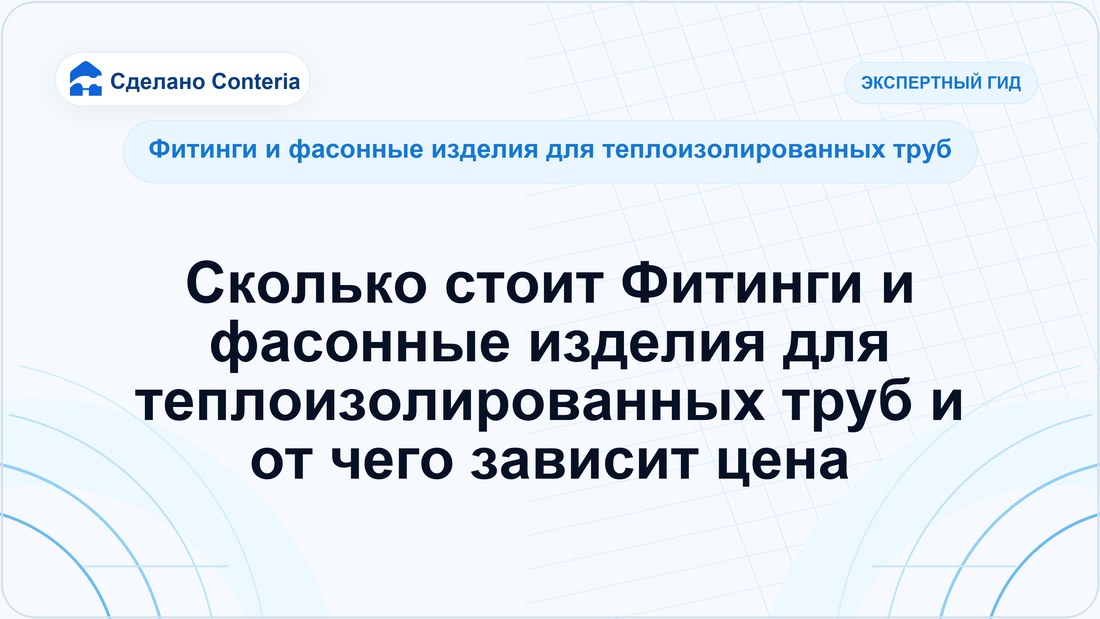 Сделано Conteria

ЭКСПЕРТНЫЙ ГИД

Фитинги и фасонные изделия для теплоизолированных труб

Сколько стоит Фитинги и фасонные изделия для теплоизолированных труб и от чего зависит цена